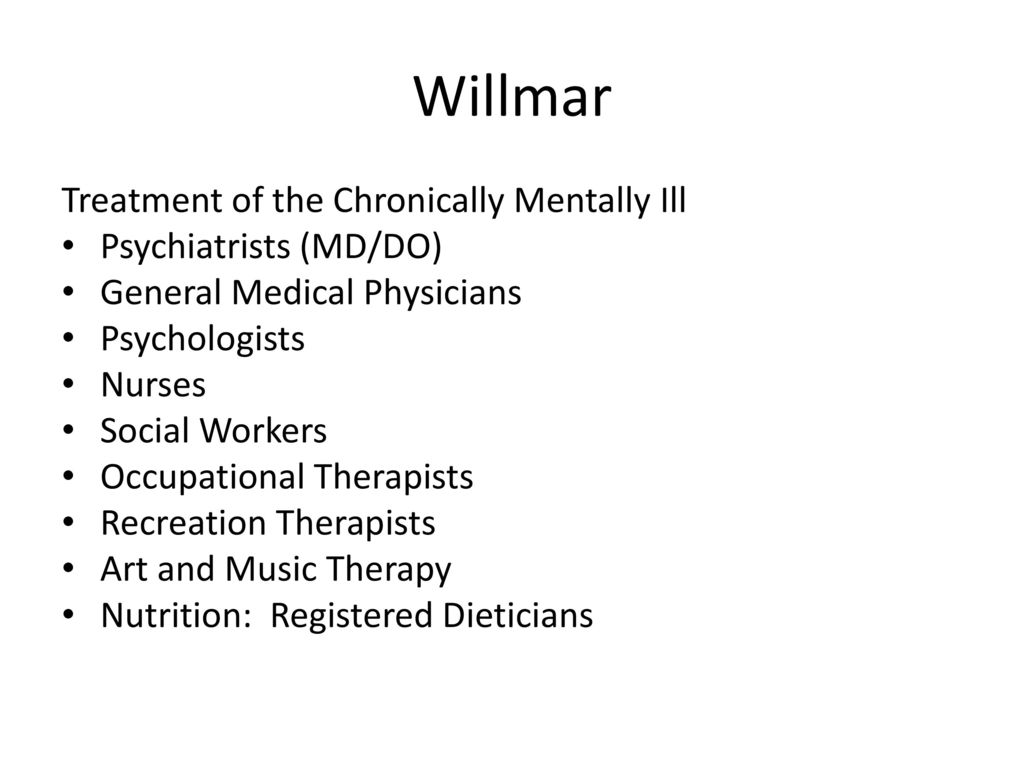 Willmar

Treatment of the Chronically Mentally Ill
• Psychiatrists (MD/DO)
• General Medical Physicians
• Psychologists
• Nurses
• Social Workers
• Occupational Therapists
• Recreation Therapists
• Art and Music Therapy
• Nutrition:  Registered Dieticians